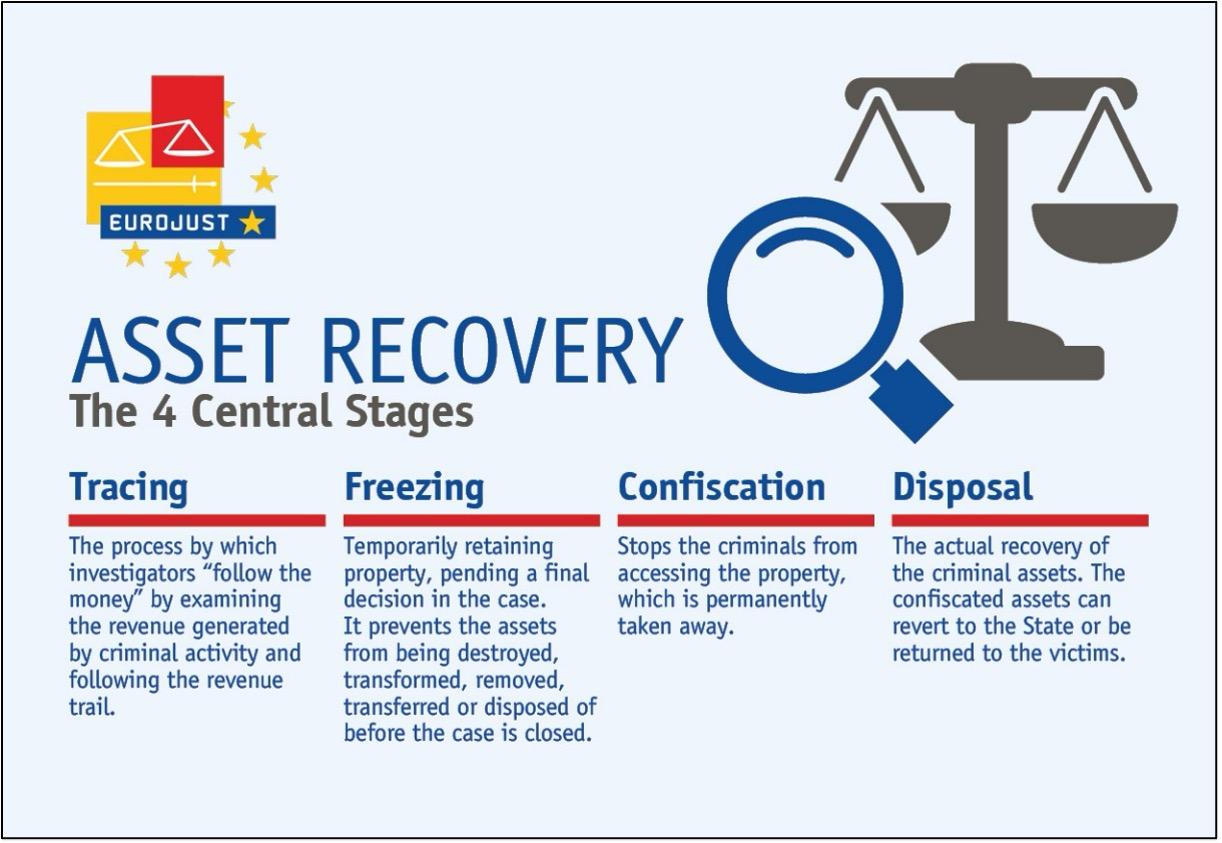 EUROJUST

ASSET RECOVERY
The 4 Central Stages

Tracing

The process by which investigators “follow the money” by examining the revenue generated by criminal activity and following the revenue trail.

Freezing

Temporarily retaining property, pending a final decision in the case.
It prevents the assets from being destroyed, transformed, removed, transferred or disposed of before the case is closed.

Confiscation

Stops the criminals from accessing the property, which is permanently taken away.

Disposal

The actual recovery of the criminal assets. The confiscated assets can revert to the State or be returned to the victims.